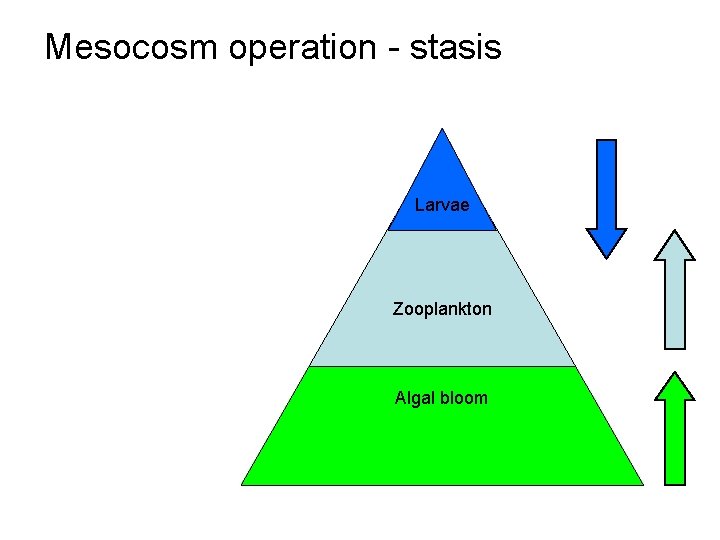 Mesocosm operation - stasis

Larvae

Zooplankton

Algal bloom